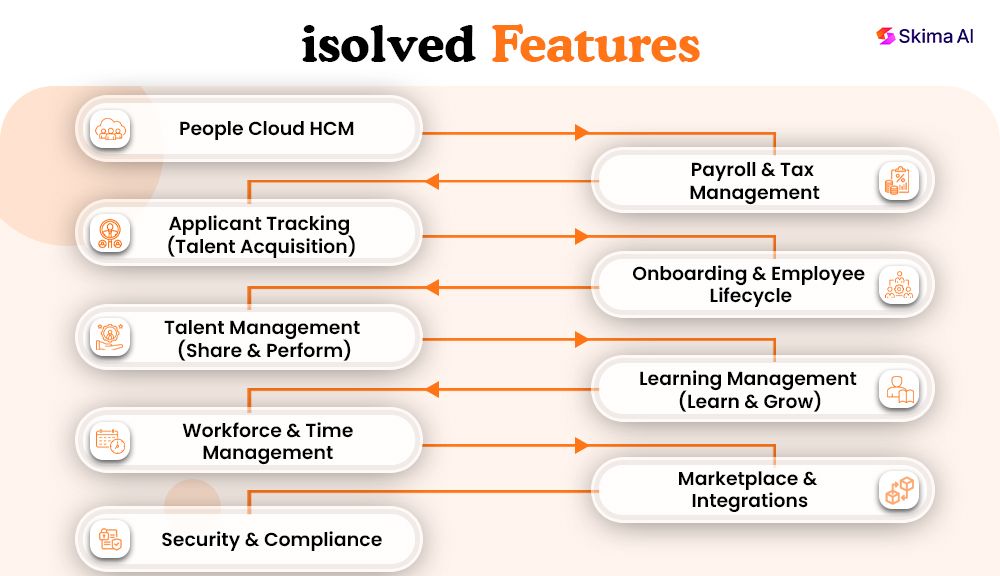 isolved Features

Skima AI

People Cloud HCM

Payroll & Tax Management

Applicant Tracking (Talent Acquisition)

Onboarding & Employee Lifecycle

Talent Management (Share & Perform)

Learning Management (Learn & Grow)

Workforce & Time Management

Marketplace & Integrations

Security & Compliance